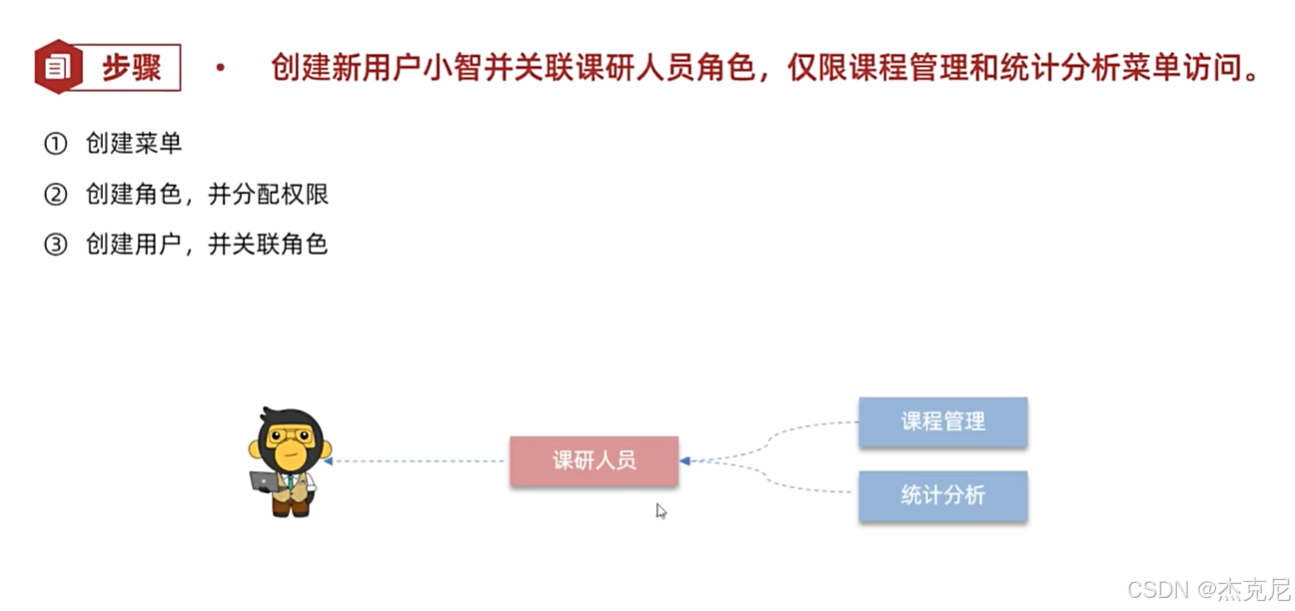 步骤

• 创建新用户小智并关联课研人员角色，仅限课程管理和统计分析菜单访问。

① 创建菜单
② 创建角色，并分配权限
③ 创建用户，并关联角色

课研人员

课程管理

统计分析

CSDN @杰克尼